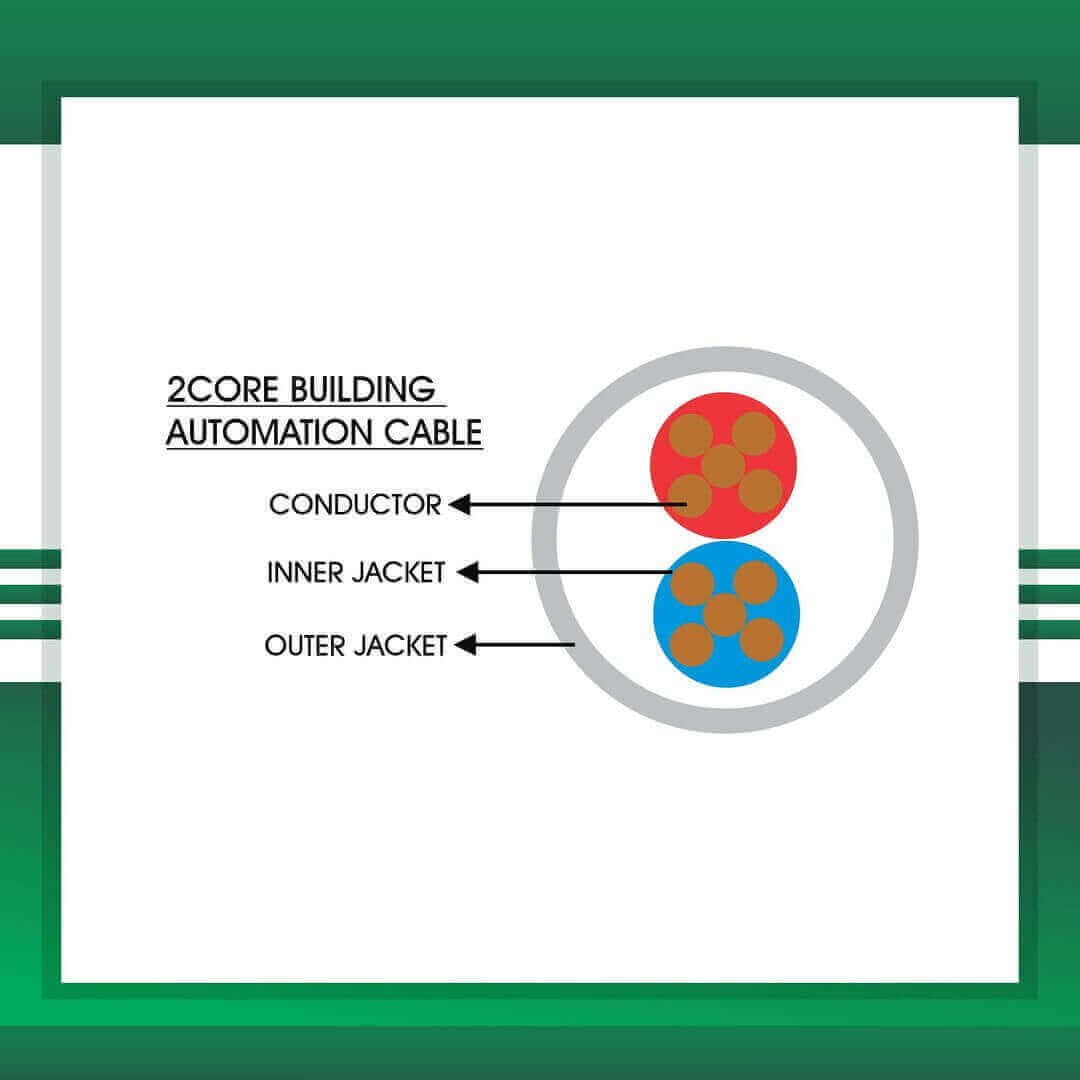 2CORE BUILDING AUTOMATION CABLE

CONDUCTOR

INNER JACKET

OUTER JACKET